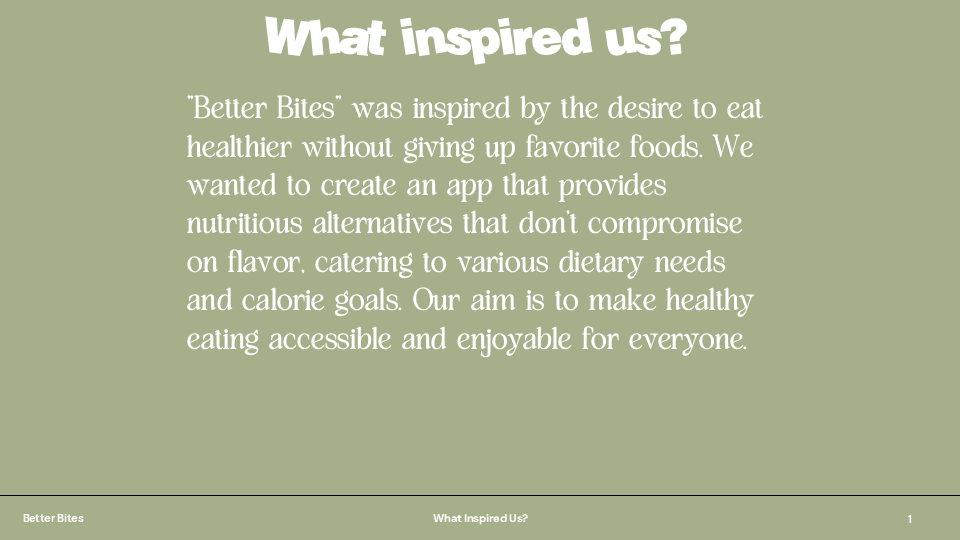 What inspired us?

"Better Bites" was inspired by the desire to eat healthier without giving up favorite foods. We wanted to create an app that provides nutritious alternatives that don't compromise on flavor, catering to various dietary needs and calorie goals. Our aim is to make healthy eating accessible and enjoyable for everyone.

Better Bites

What Inspired Us?

1